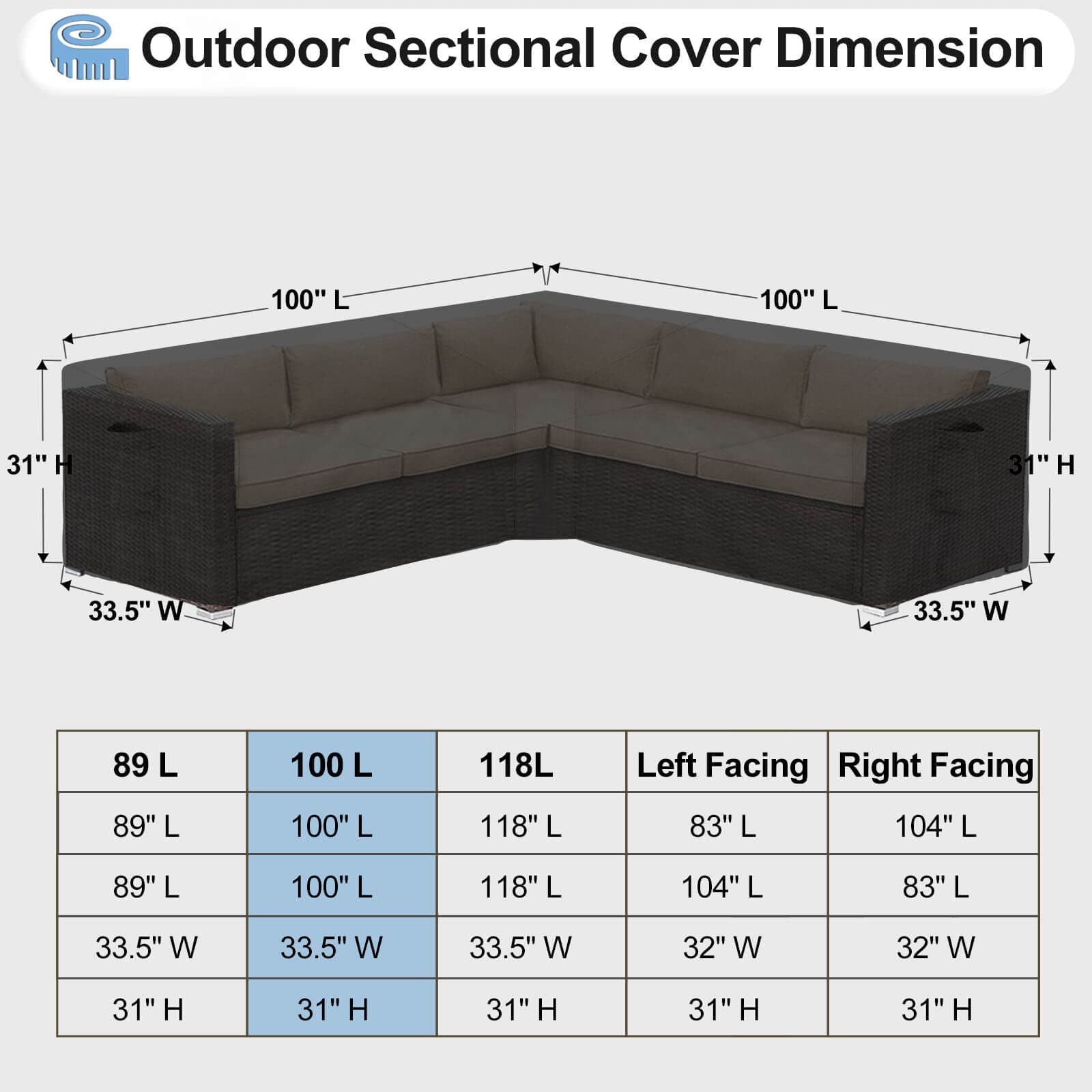 Outdoor Sectional Cover Dimension

100" L

100" L

31" H

31" H

33.5" W

33.5" W

| 89 L | 100 L | 118L | Left Facing | Right Facing |
|---|---|---|---|---|
| 89" L | 100" L | 118" L | 83" L | 104" L |
| 89" L | 100" L | 118" L | 104" L | 83" L |
| 33.5" W | 33.5" W | 33.5" W | 32" W | 32" W |
| 31" H | 31" H | 31" H | 31" H | 31" H |